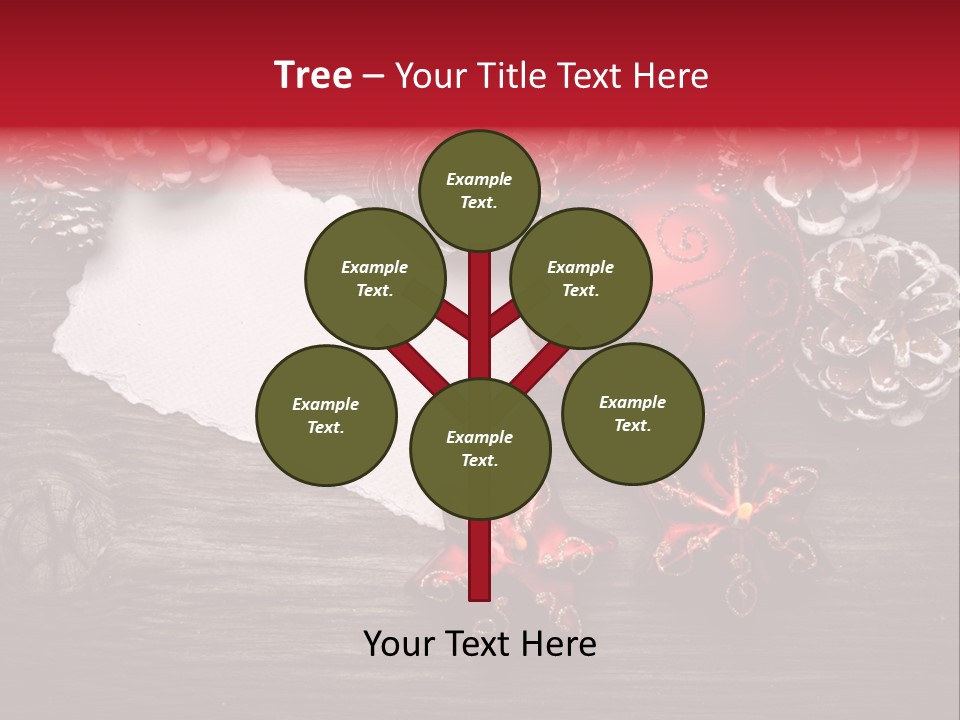 Tree – Your Title Text Here

Example Text.

Example Text.

Example Text.

Example Text.

Example Text.

Example Text.

Your Text Here